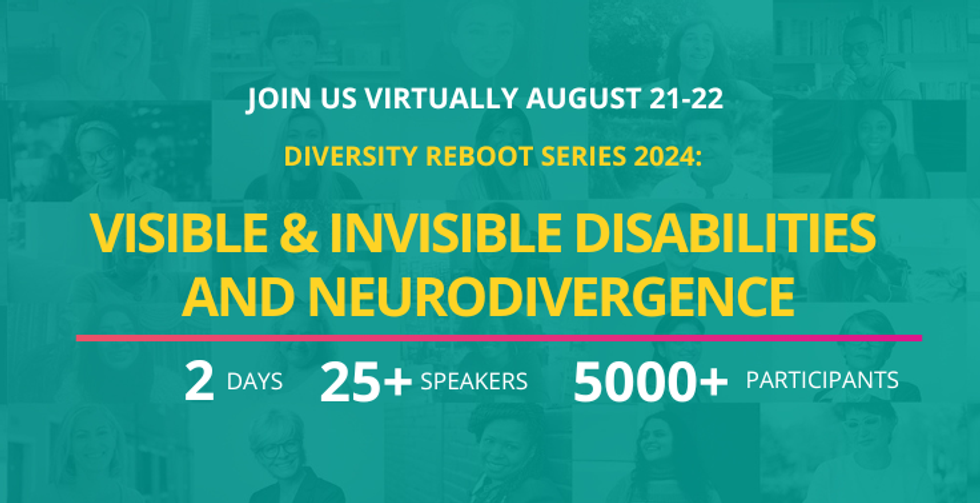 JOIN US VIRTUALLY AUGUST 21-22

DIVERSITY REBOOT SERIES 2024:

VISIBLE & INVISIBLE DISABILITIES AND NEURODIVERGENCE

2 DAYS 25+ SPEAKERS 5000+ PARTICIPANTS